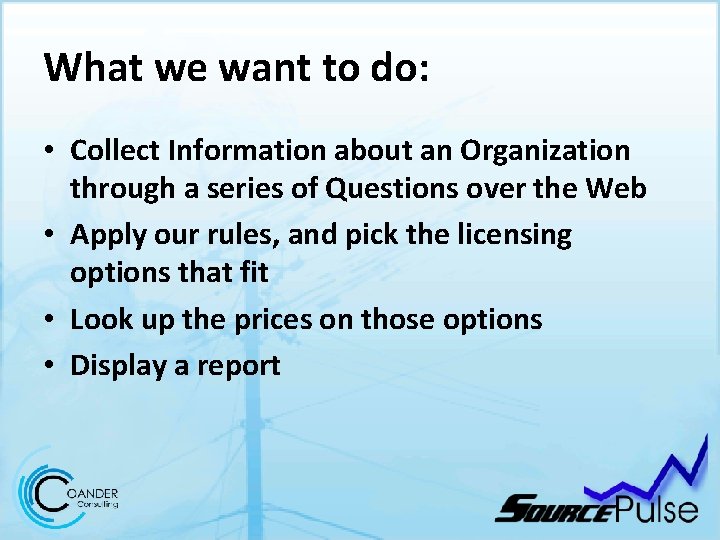 What we want to do:

• Collect Information about an Organization through a series of Questions over the Web
• Apply our rules, and pick the licensing options that fit
• Look up the prices on those options
• Display a report

COANDER Consulting

SourcePulse